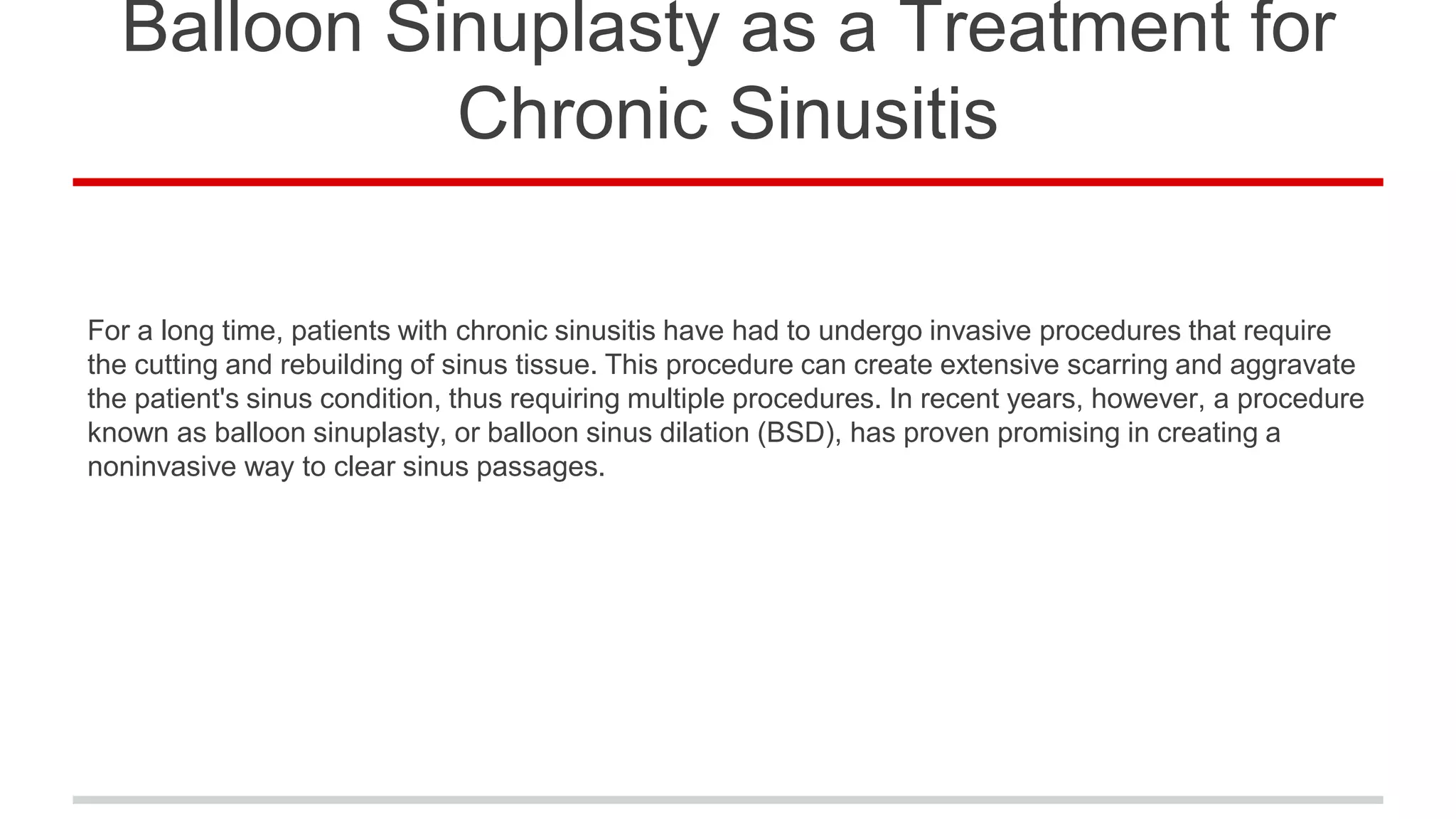 Balloon Sinuplasty as a Treatment for Chronic Sinusitis

For a long time, patients with chronic sinusitis have had to undergo invasive procedures that require the cutting and rebuilding of sinus tissue. This procedure can create extensive scarring and aggravate the patient's sinus condition, thus requiring multiple procedures. In recent years, however, a procedure known as balloon sinuplasty, or balloon sinus dilation (BSD), has proven promising in creating a noninvasive way to clear sinus passages.